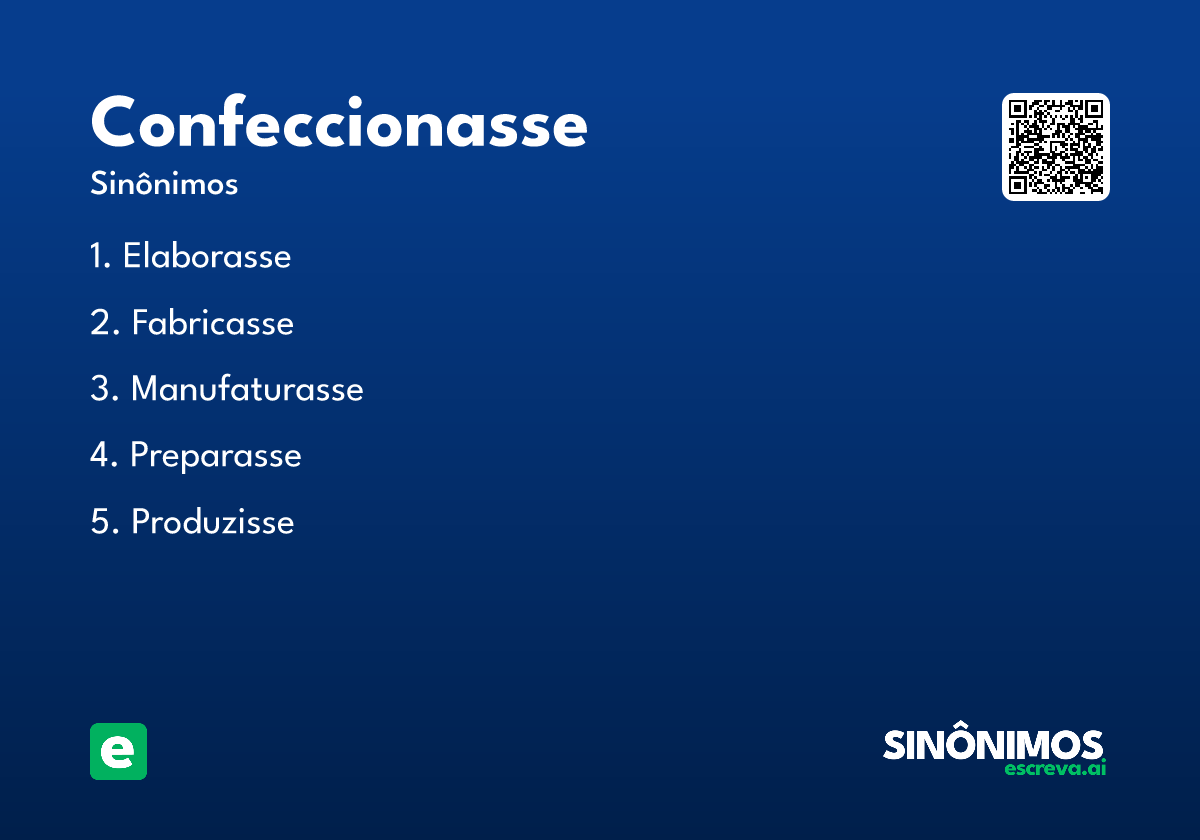 Confeccionasse

Sinônimos

1. Elaborasse

2. Fabricasse

3. Manufaturasse

4. Preparasse

5. Produzisse

e

SINÔNIMOS
escreva.ai